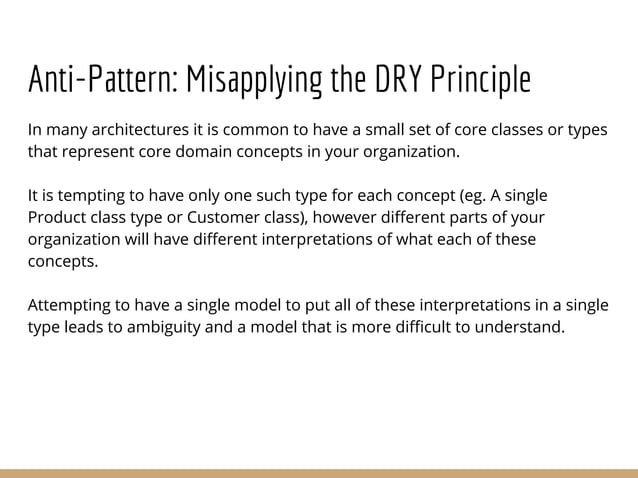 Anti-Pattern: Misapplying the DRY Principle

In many architectures it is common to have a small set of core classes or types that represent core domain concepts in your organization.

It is tempting to have only one such type for each concept (eg. A single Product class type or Customer class), however different parts of your organization will have different interpretations of what each of these concepts.

Attempting to have a single model to put all of these interpretations in a single type leads to ambiguity and a model that is more difficult to understand.